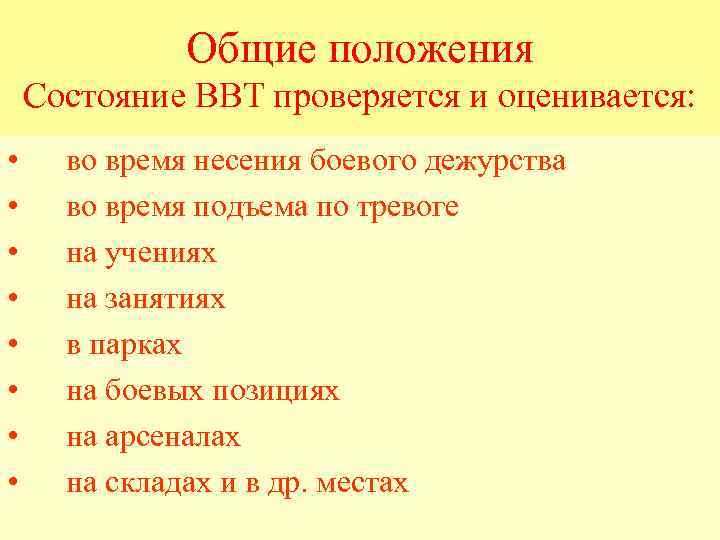 Общие положения
Состояние ВВТ проверяется и оценивается:

• во время несения боевого дежурства
• во время подъема по тревоге
• на учениях
• на занятиях
• в парках
• на боевых позициях
• на арсеналах
• на складах и в др. местах